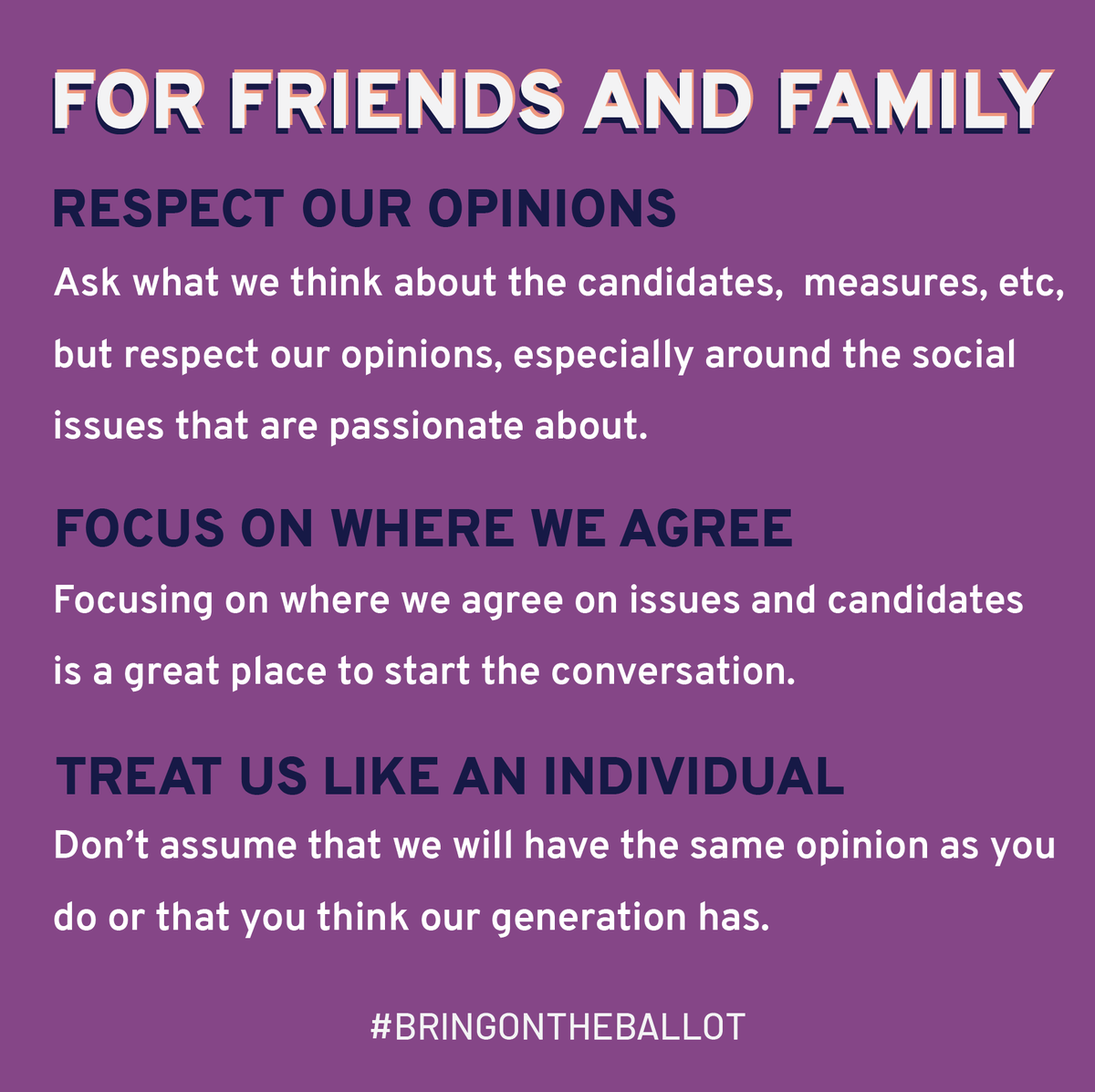 FOR FRIENDS AND FAMILY

RESPECT OUR OPINIONS

Ask what we think about the candidates, measures, etc, but respect our opinions, especially around the social issues that are passionate about.

FOCUS ON WHERE WE AGREE

Focusing on where we agree on issues and candidates is a great place to start the conversation.

TREAT US LIKE AN INDIVIDUAL

Don't assume that we will have the same opinion as you do or that you think our generation has.

#BRINGONTHEBALLOT